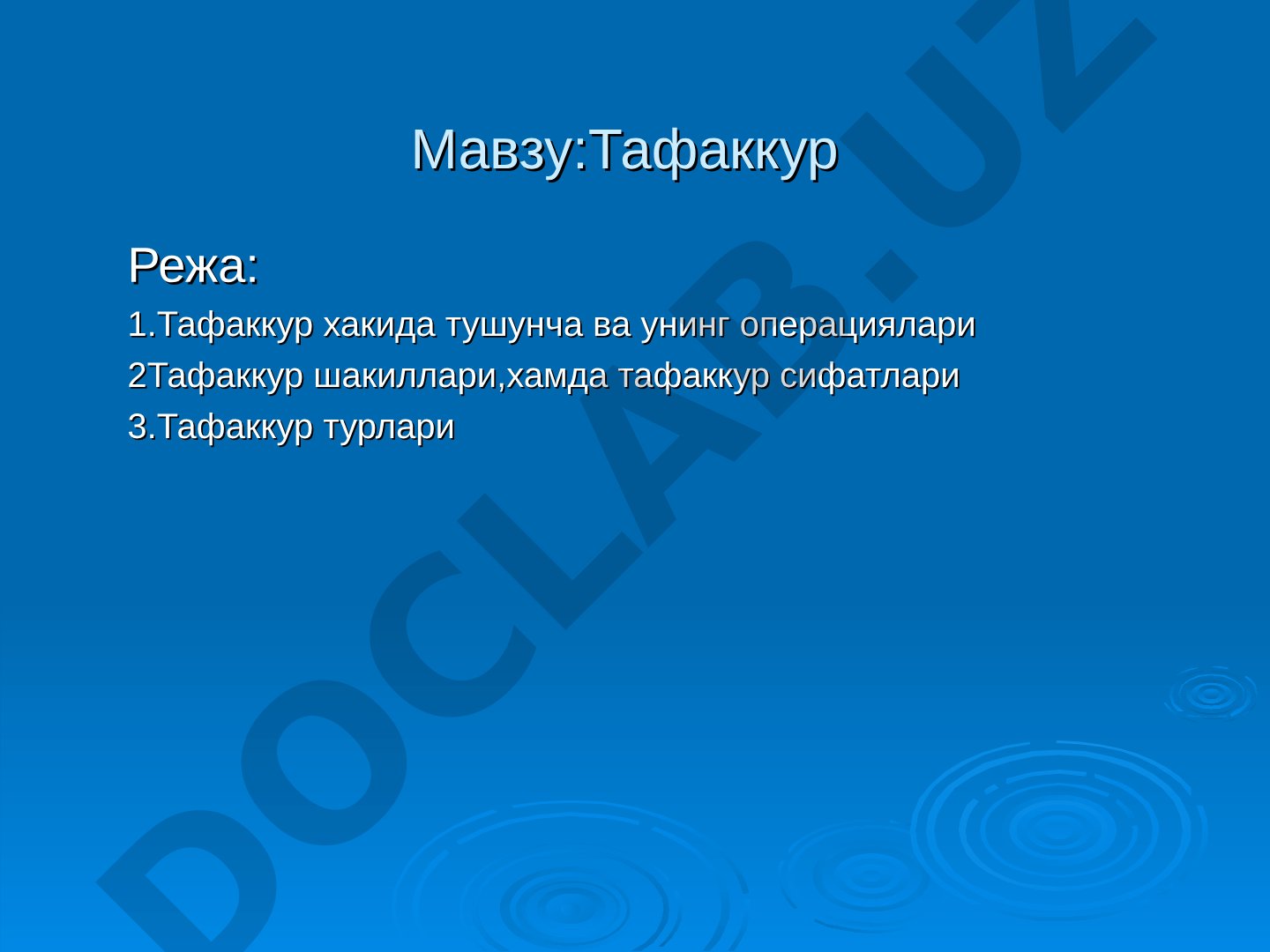 Мавзу:Тафаккур

Режа:

1.Тафаккур хакида тушунча ва унинг операциялари

2Тафаккур шакиллари,хамда тафаккур сифатлари

3.Тафаккур турлари

DOCLAB.UZ